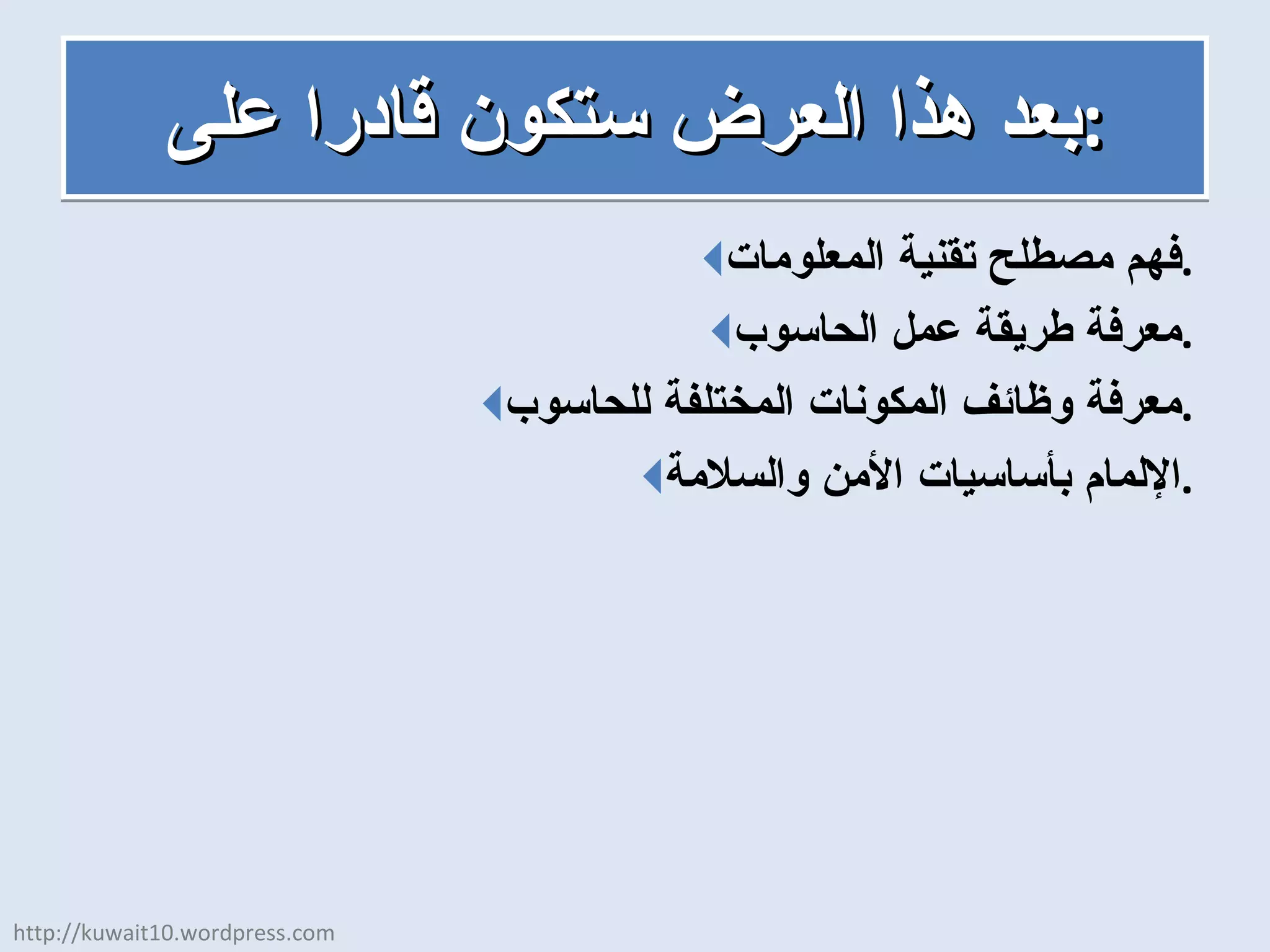 بعد هذا العرض ستكون قادرا على:

فهم مصطلح تقنية المعلومات.

معرفة طريقة عمل الحاسوب.

معرفة وظائف المكونات المختلفة للحاسوب.

الإلمام بأساسيات الأمن والسلامة.

http://kuwait10.wordpress.com